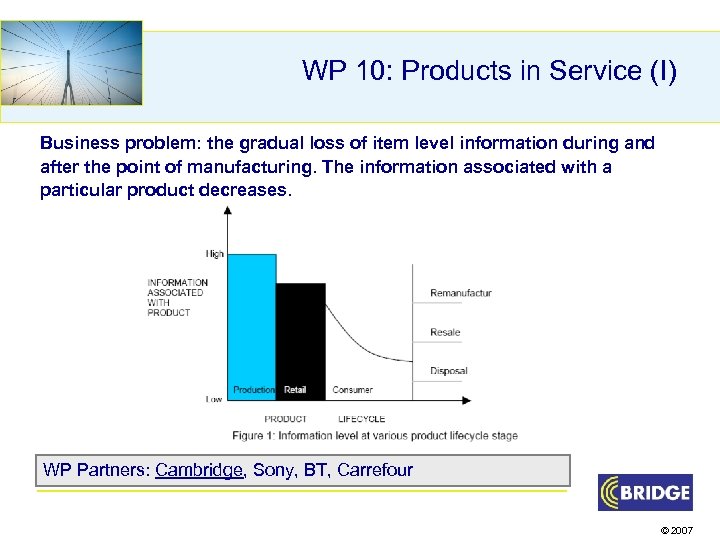 WP 10: Products in Service (I)

Business problem: the gradual loss of item level information during and after the point of manufacturing. The information associated with a particular product decreases.

High
INFORMATION ASSOCIATED WITH PRODUCT
Low
Production Retail Consumer
Remanufactur
Resale
Disposal
PRODUCT LIFECYCLE
Figure 1: Information level at various product lifecycle stage

WP Partners: Cambridge, Sony, BT, Carrefour

BRIDGE

© 2007